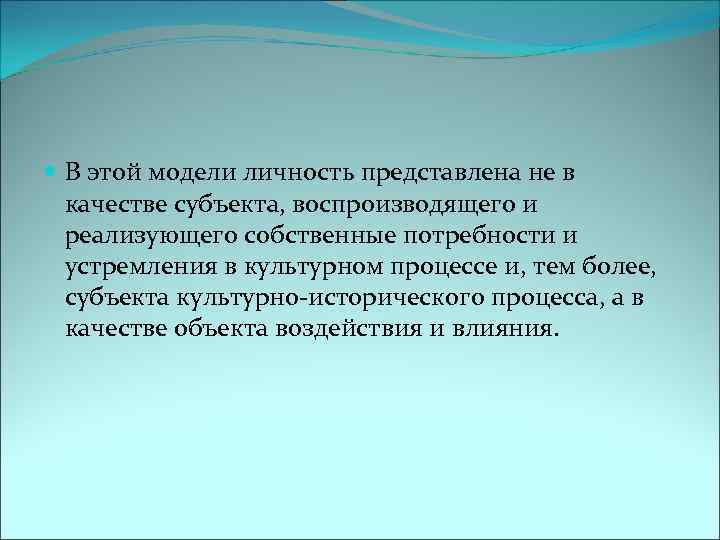 В этой модели личность представлена не в качестве субъекта, воспроизводящего и реализующего собственные потребности и устремления в культурном процессе и, тем более, субъекта культурно-исторического процесса, а в качестве объекта воздействия и влияния.